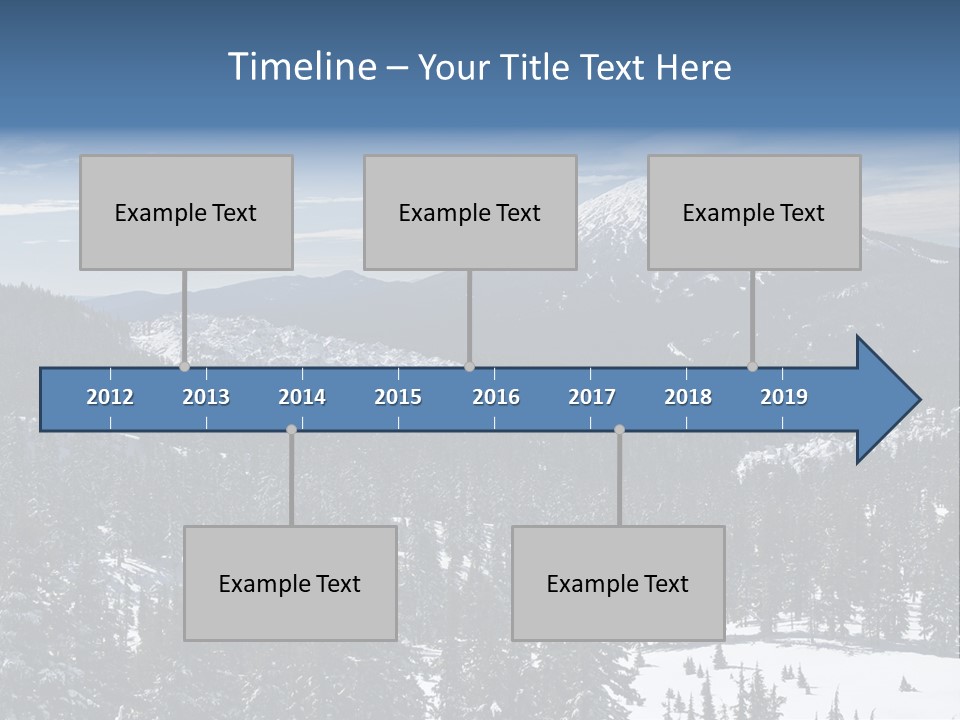 Timeline – Your Title Text Here

Example Text

Example Text

Example Text

2012 2013 2014 2015 2016 2017 2018 2019

Example Text

Example Text